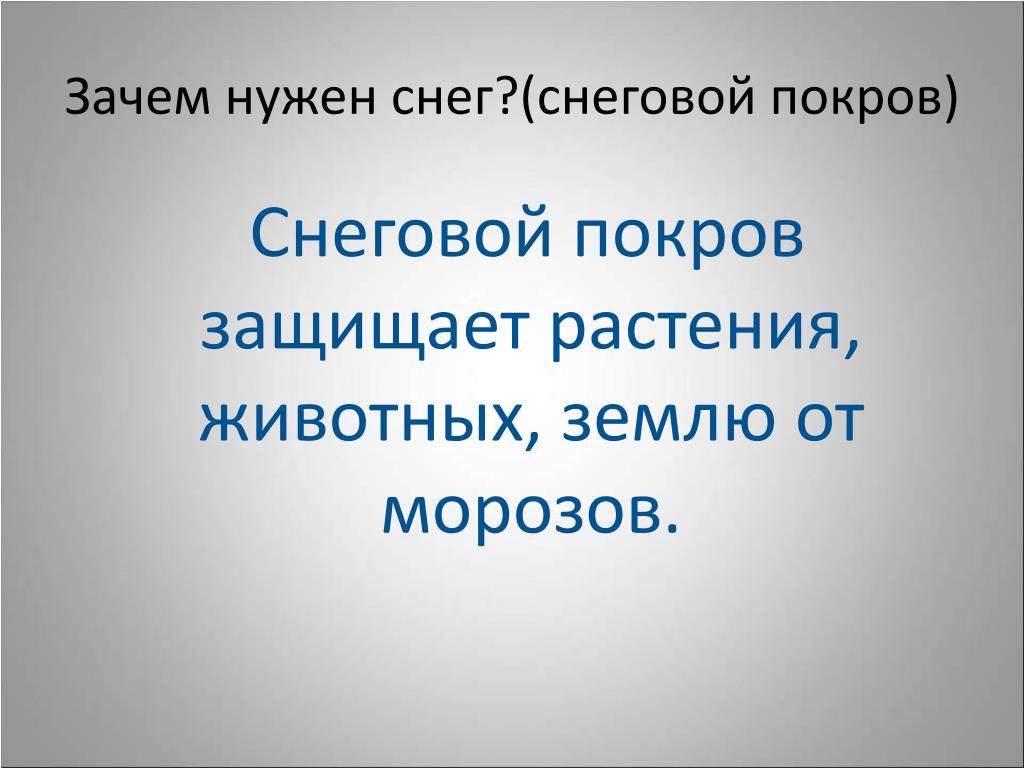 Зачем нужен снег?(снеговой покров)

Снеговой покров защищает растения, животных, землю от морозов.